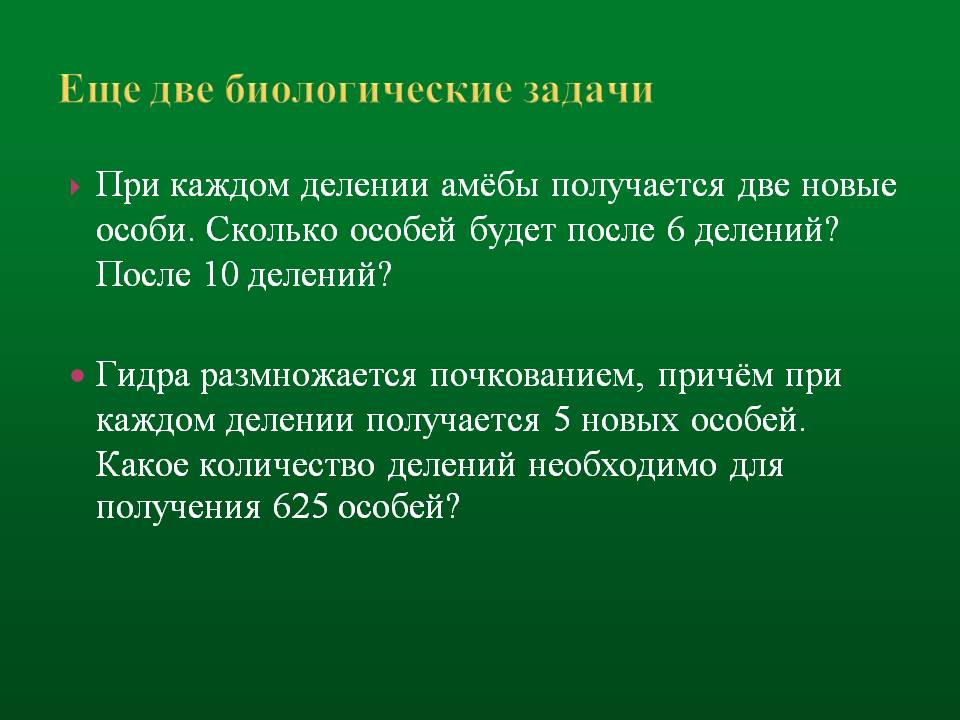 Еще две биологические задачи

При каждом делении амёбы получается две новые особи. Сколько особей будет после 6 делений? После 10 делений?

Гидра размножается почкованием, причём при каждом делении получается 5 новых особей. Какое количество делений необходимо для получения 625 особей?